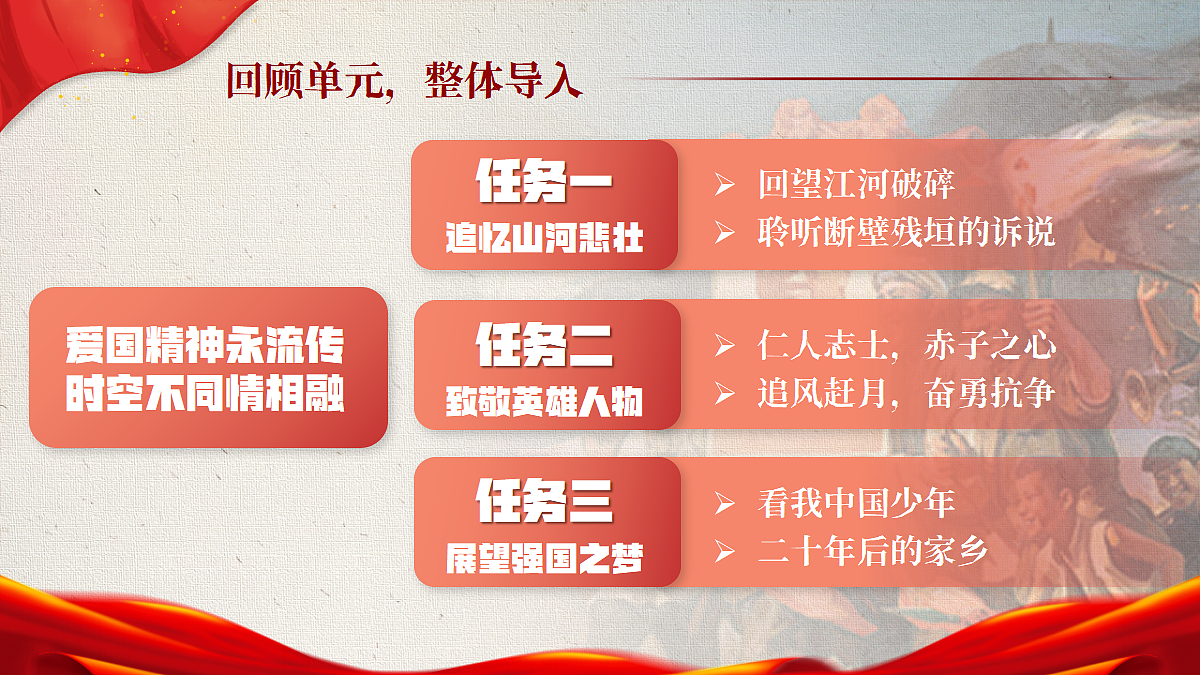 回顾单元，整体导入

爱国精神永流传
时空不同情相融

任务一
追忆山河悲壮

➢ 回望江河破碎
➢ 聆听断壁残垣的诉说

任务二
致敬英雄人物

➢ 仁人志士，赤子之心
➢ 追风赶月，奋勇抗争

任务三
展望强国之梦

➢ 看我中国少年
➢ 二十年后的家乡